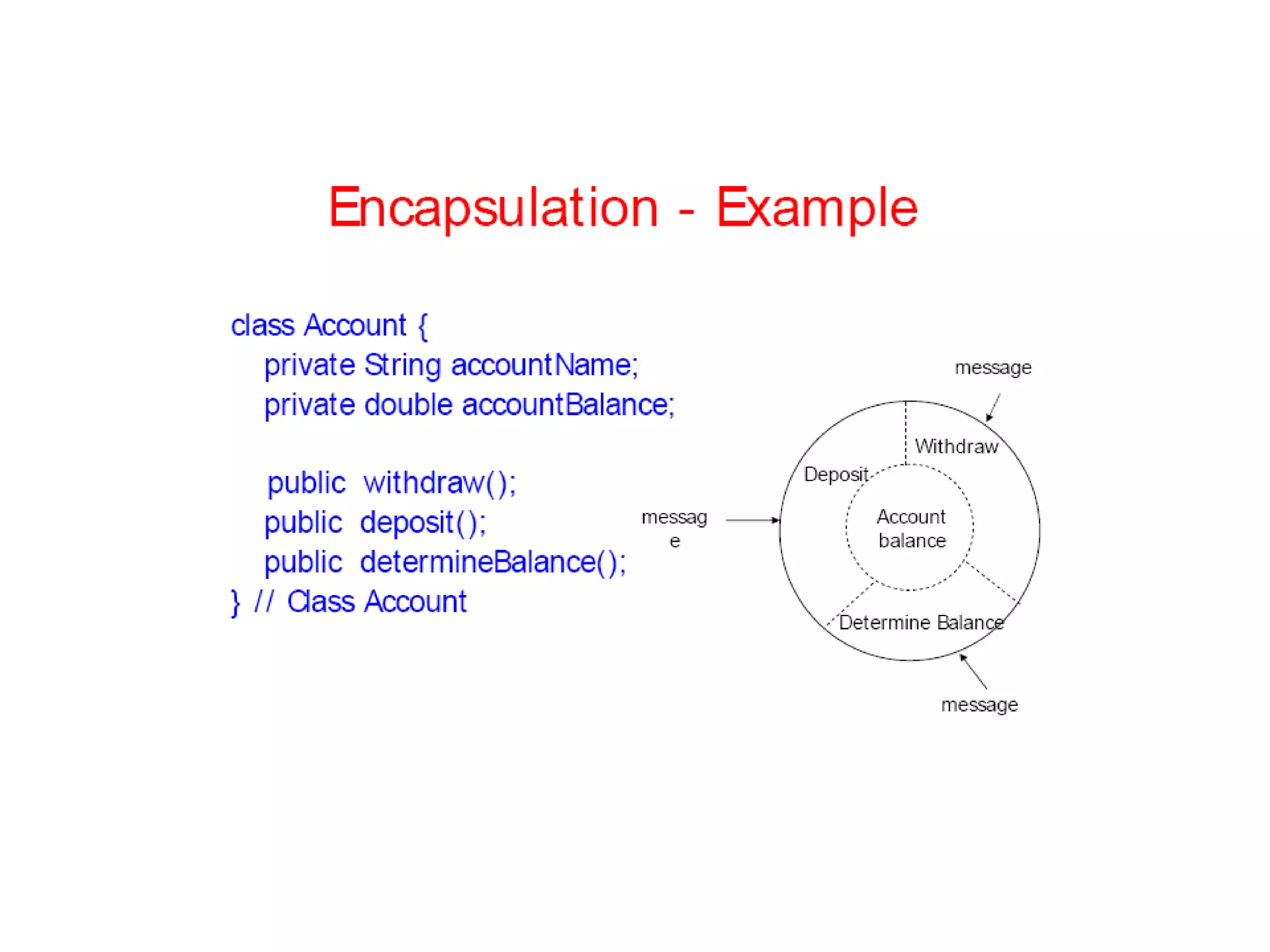 Encapsulation - Example

class Account {
private String accountName;
private double accountBalance;

public withdraw();
public deposit();
public determineBalance();
} // Class Account

message

Withdraw

Deposit

messag
e

Account
balance

Determine Balance

message